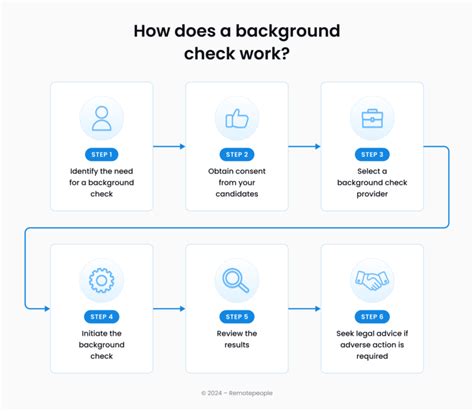 How does a background check work?

STEP 1
Identify the need for a background check

STEP 2
Obtain consent from your candidates

STEP 3
Select a background check provider

STEP 4
Initiate the background check

STEP 5
Review the results

STEP 6
Seek legal advice if adverse action is required

© 2024 – Remotepeople